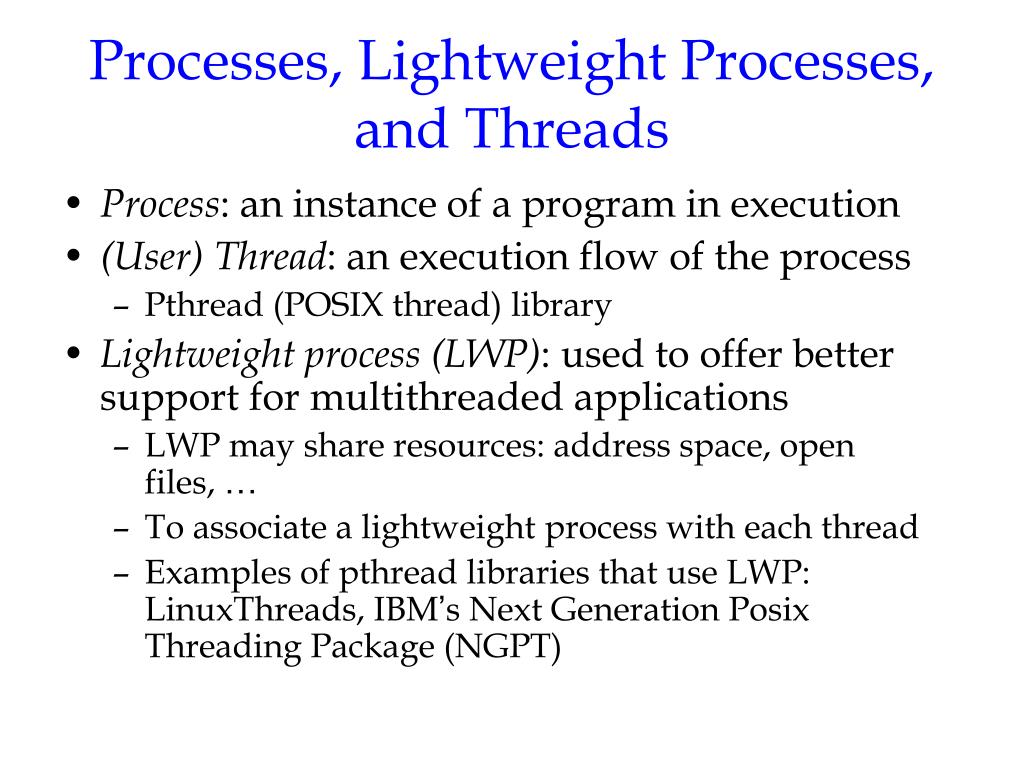 Processes, Lightweight Processes, and Threads

• Process: an instance of a program in execution
• (User) Thread: an execution flow of the process
  – Pthread (POSIX thread) library
• Lightweight process (LWP): used to offer better support for multithreaded applications
  – LWP may share resources: address space, open files, …
  – To associate a lightweight process with each thread
  – Examples of pthread libraries that use LWP: LinuxThreads, IBM's Next Generation Posix Threading Package (NGPT)